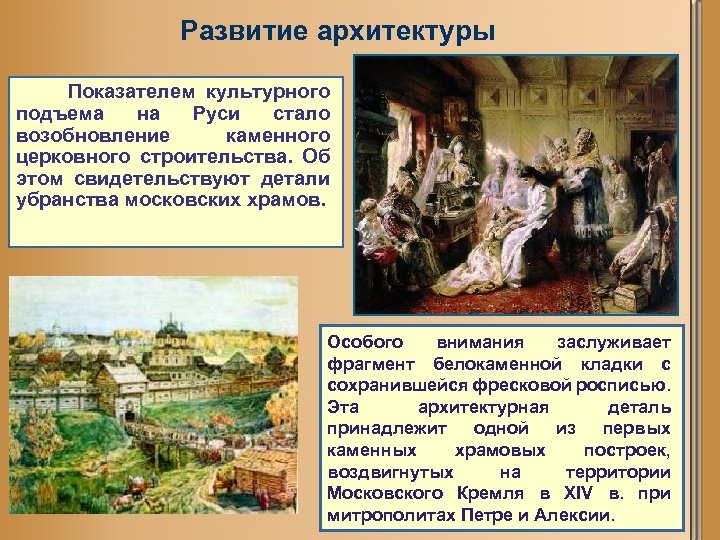 Развитие архитектуры

Показателем культурного подъема на Руси стало возобновление каменного церковного строительства. Об этом свидетельствуют детали убранства московских храмов.

Особого внимания заслуживает фрагмент белокаменной кладки с сохранившейся фресковой росписью. Эта архитектурная деталь принадлежит одной из первых каменных храмовых построек, воздвигнутых на территории Московского Кремля в XIV в. при митрополитах Петре и Алексии.